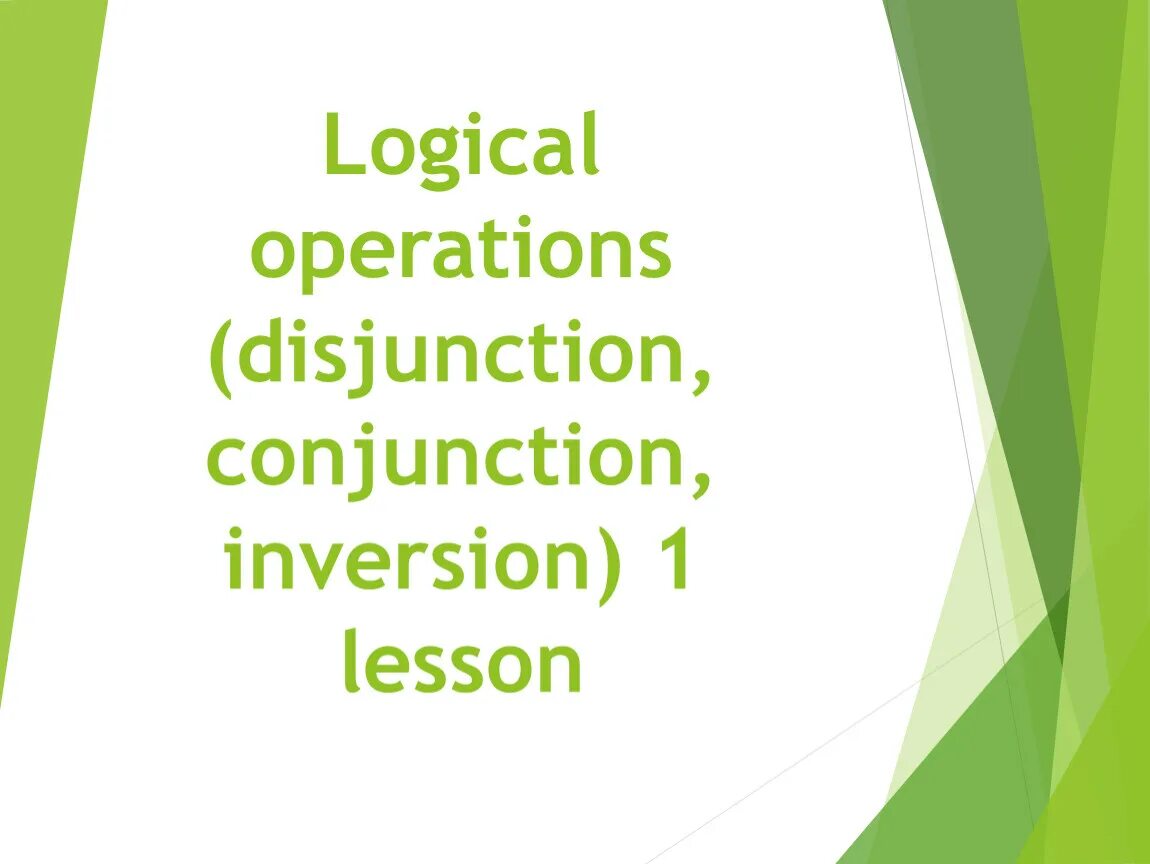 Logical operations (disjunction, conjunction, inversion) 1 lesson